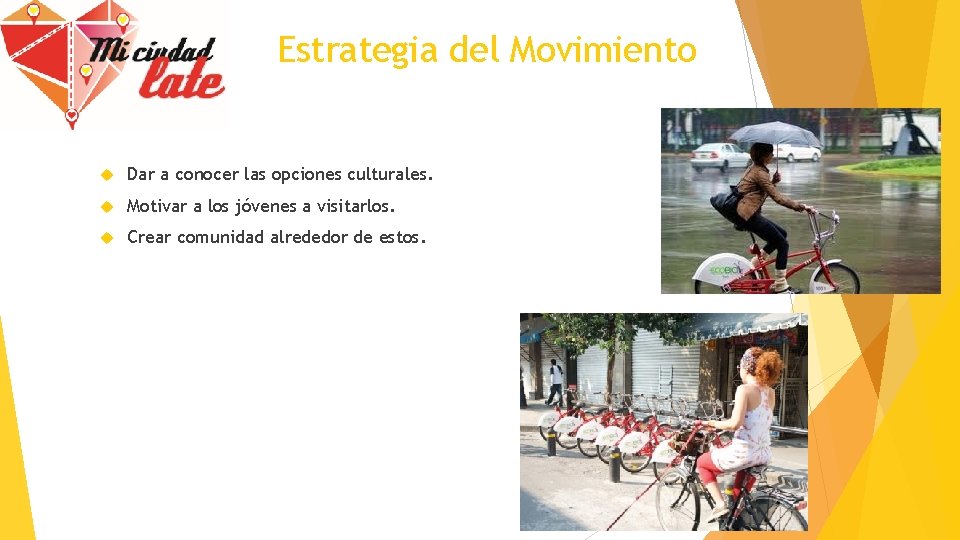 Mi ciudad late

Estrategia del Movimiento

Dar a conocer las opciones culturales.

Motivar a los jóvenes a visitarlos.

Crear comunidad alrededor de estos.

ecobici